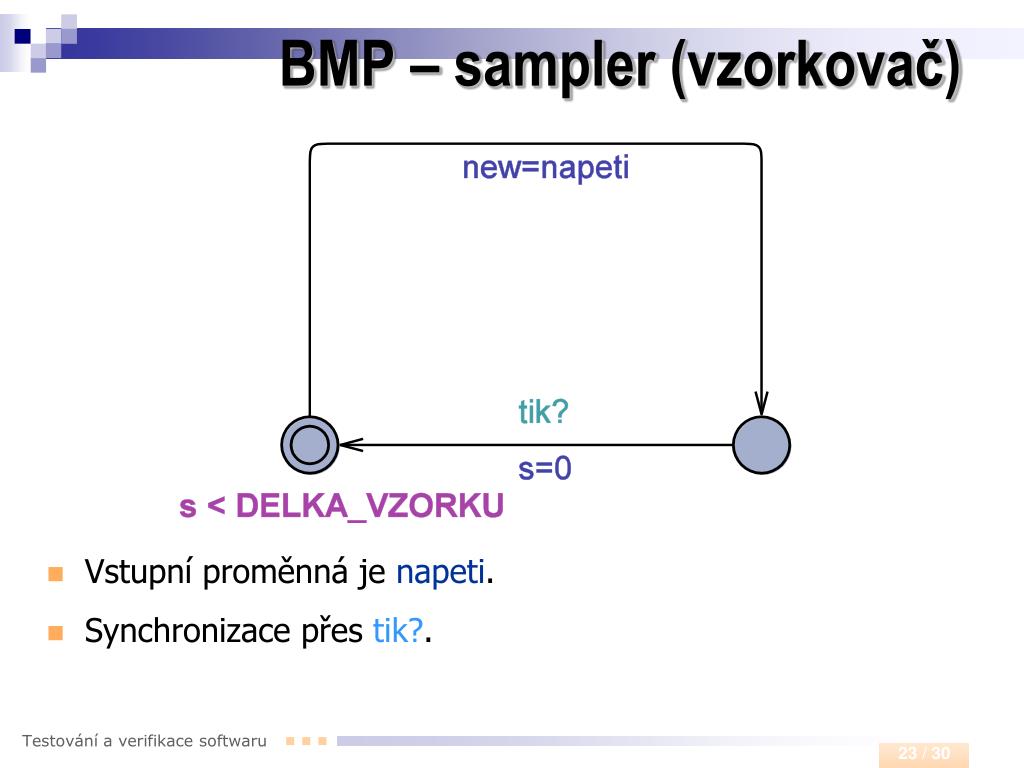 BMP – sampler (vzorkovač)

new=napeti

tik?

s=0

s < DELKA_VZORKU

Vstupní proměnná je napeti.

Synchronizace přes tik?.

Testování a verifikace softwaru

23 / 30